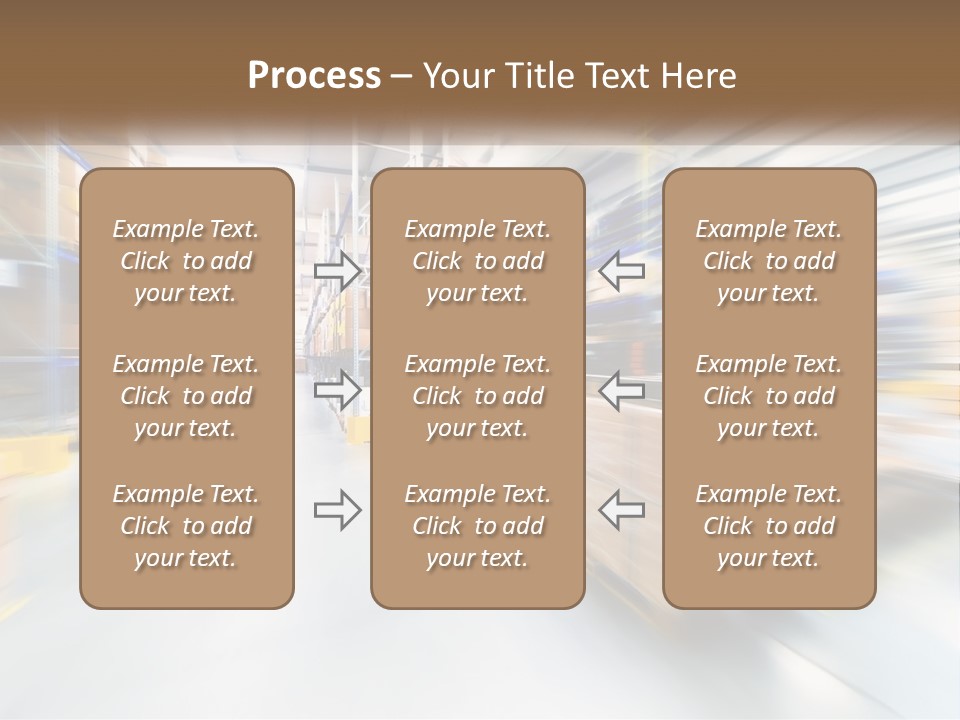 Process – Your Title Text Here

Example Text. Click to add your text.

Example Text. Click to add your text.

Example Text. Click to add your text.

Example Text. Click to add your text.

Example Text. Click to add your text.

Example Text. Click to add your text.

Example Text. Click to add your text.

Example Text. Click to add your text.

Example Text. Click to add your text.